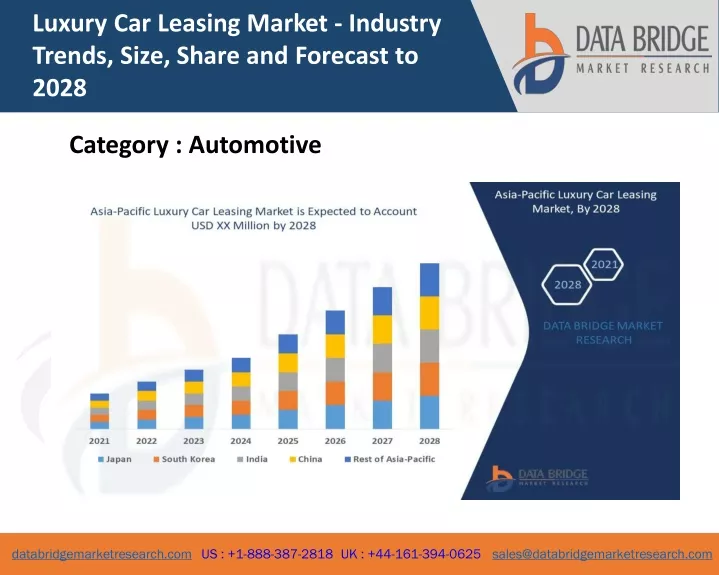 Luxury Car Leasing Market - Industry Trends, Size, Share and Forecast to 2028

DATA BRIDGE
MARKET RESEARCH

Category : Automotive

Asia-Pacific Luxury Car Leasing Market is Expected to Account USD XX Million by 2028

2021 2022 2023 2024 2025 2026 2027 2028

Japan South Korea India China Rest of Asia-Pacific

Asia-Pacific Luxury Car Leasing Market, By 2028

2021

2028

DATA BRIDGE MARKET RESEARCH

DATA BRIDGE
MARKET RESEARCH

databridgemarketresearch.com US : +1-888-387-2818 UK : +44-161-394-0625 sales@databridgemarketresearch.com